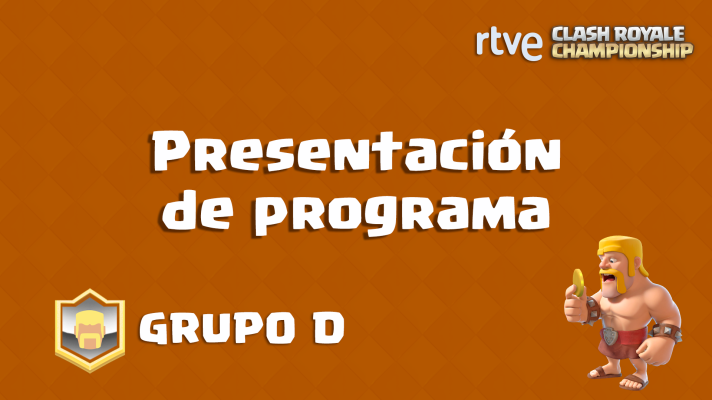 rtve CLASH ROYALE CHAMPIONSHIP

Presentación de programa

GRUPO D